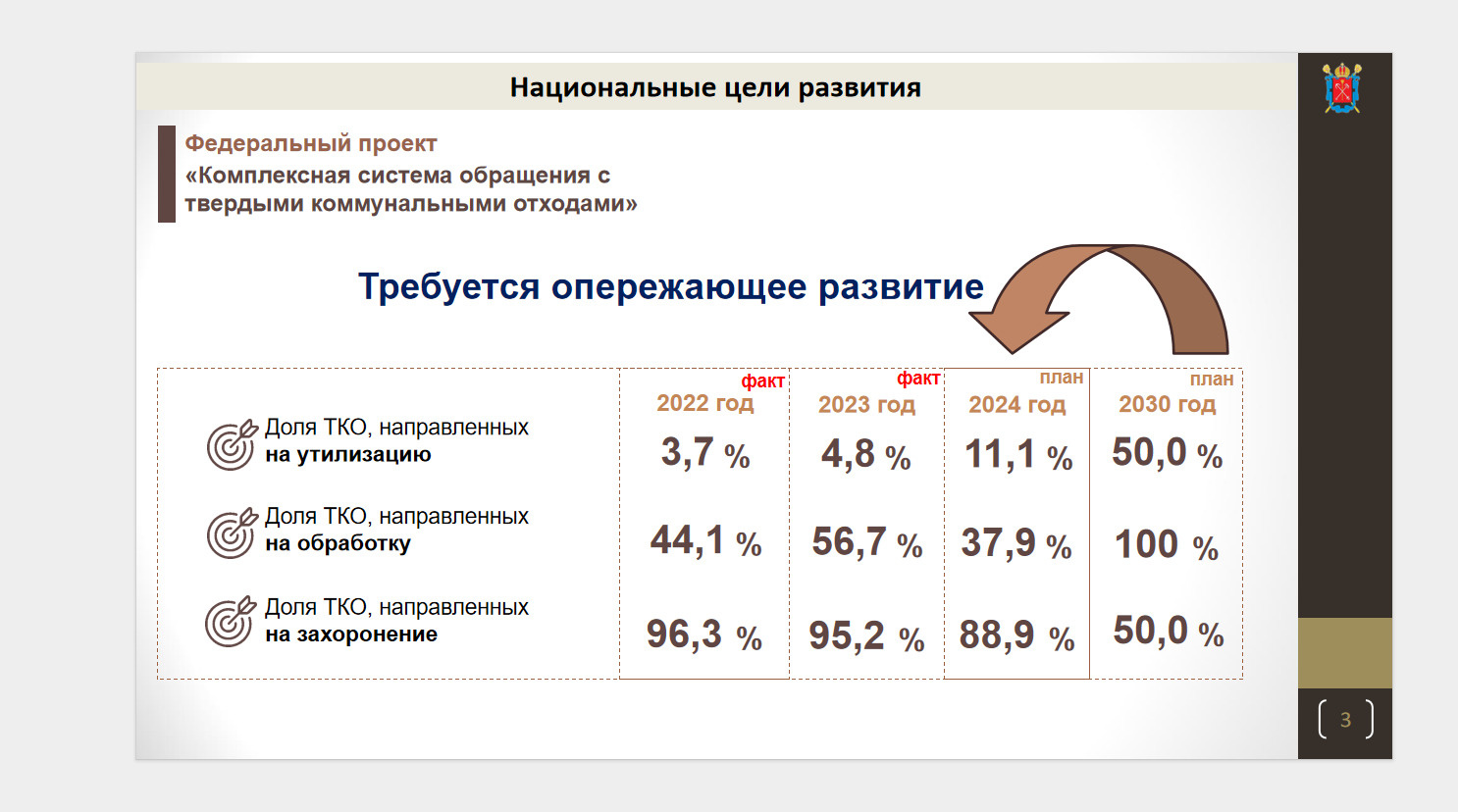 Национальные цели развития

Федеральный проект
«Комплексная система обращения с твердыми коммунальными отходами»

Требуется опережающее развитие

| | факт 2022 год | факт 2023 год | план 2024 год | план 2030 год |
|---|---|---|---|---|
| Доля ТКО, направленных на утилизацию | 3,7 % | 4,8 % | 11,1 % | 50,0 % |
| Доля ТКО, направленных на обработку | 44,1 % | 56,7 % | 37,9 % | 100 % |
| Доля ТКО, направленных на захоронение | 96,3 % | 95,2 % | 88,9 % | 50,0 % |

3